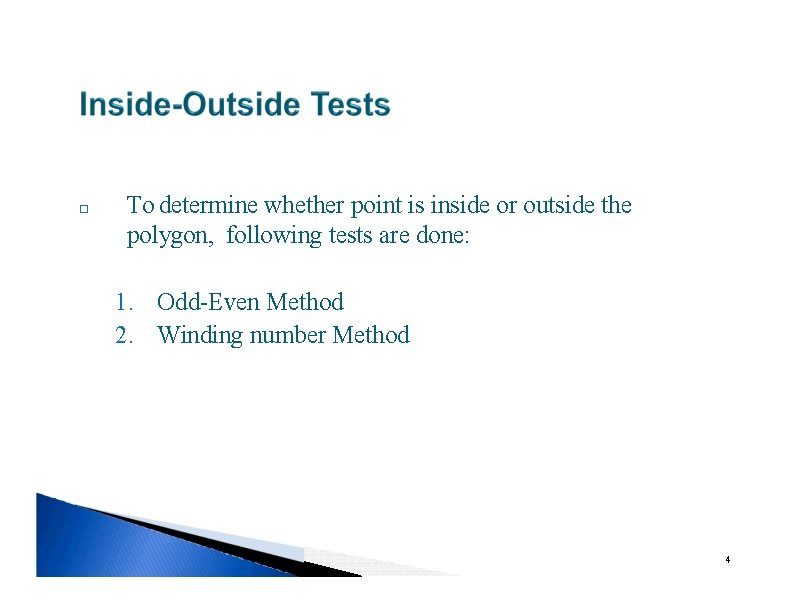 Inside-Outside Tests

□ To determine whether point is inside or outside the polygon, following tests are done:

1. Odd-Even Method
2. Winding number Method

4